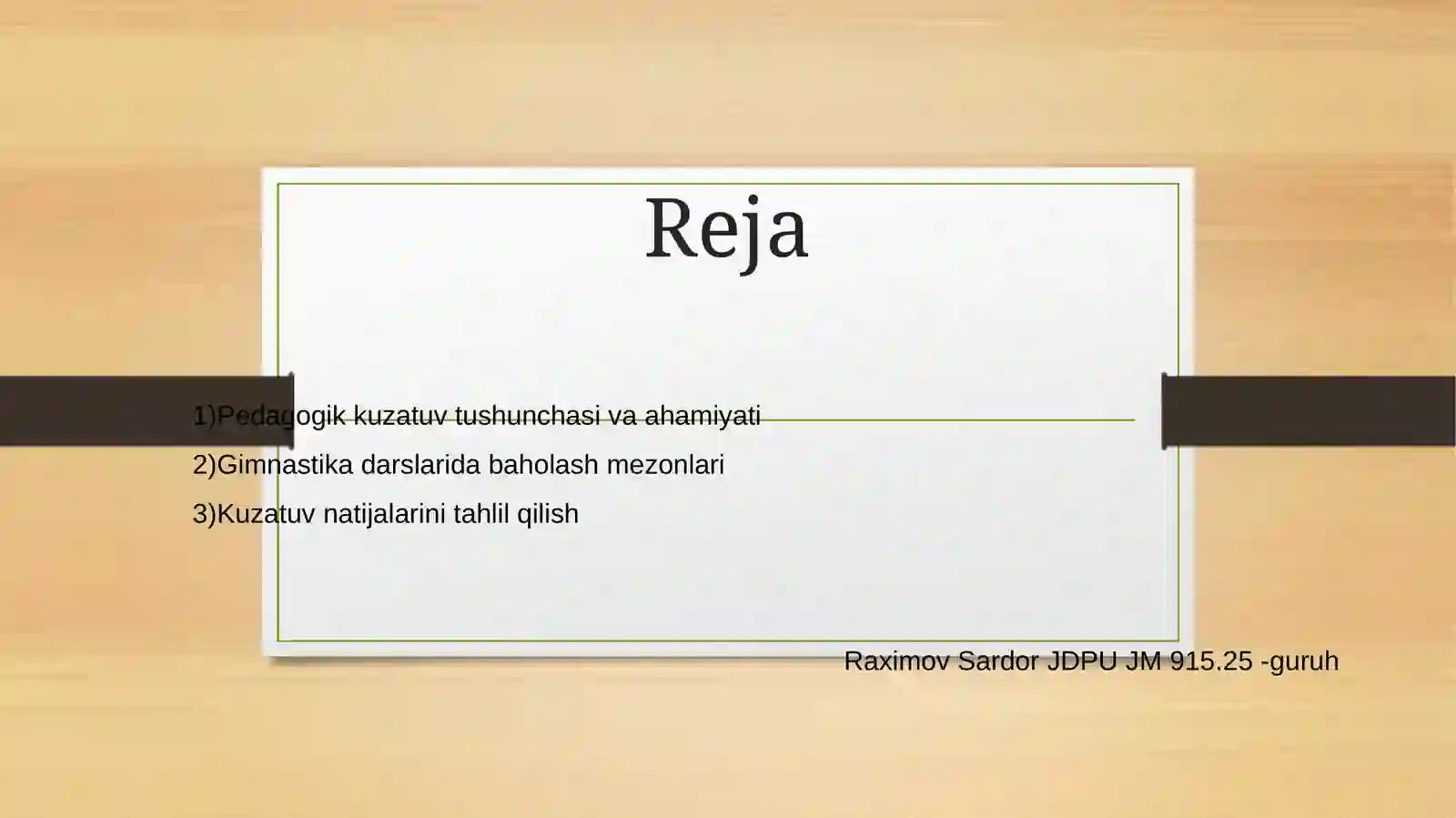 Reja

1)Pedagogik kuzatuv tushunchasi va ahamiyati

2)Gimnastika darslarida baholash mezonlari

3)Kuzatuv natijalarini tahlil qilish

Raximov Sardor JDPU JM 915.25 -guruh